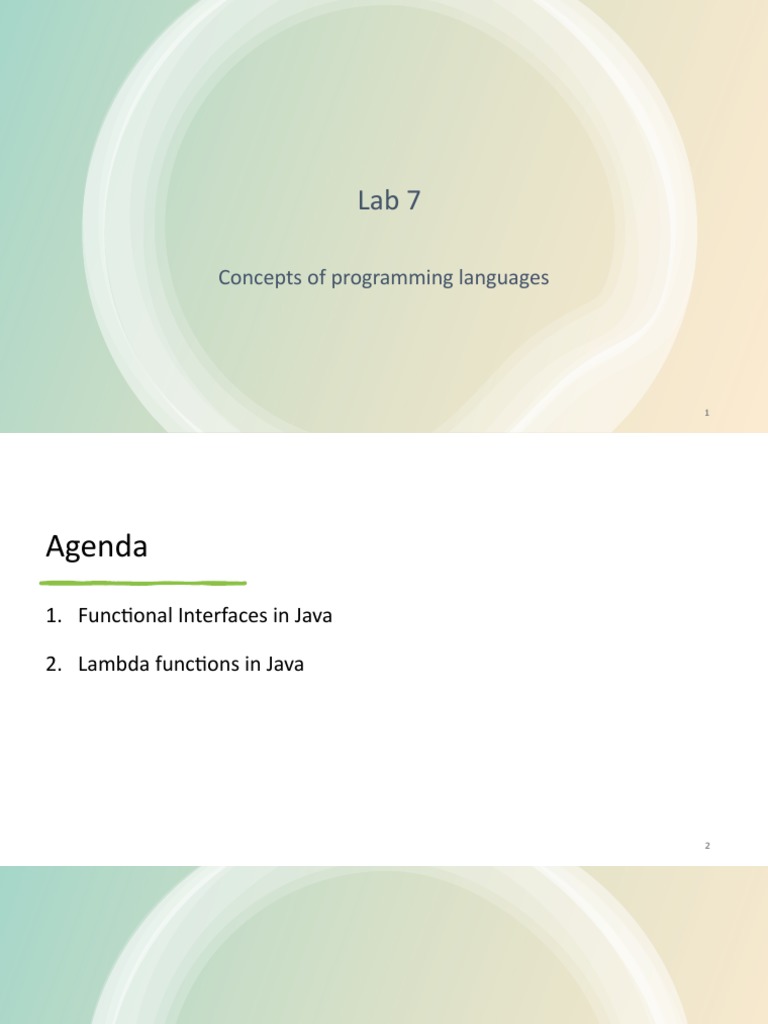 Lab 7

Concepts of programming languages

1

Agenda

1. Functional Interfaces in Java

2. Lambda functions in Java

2